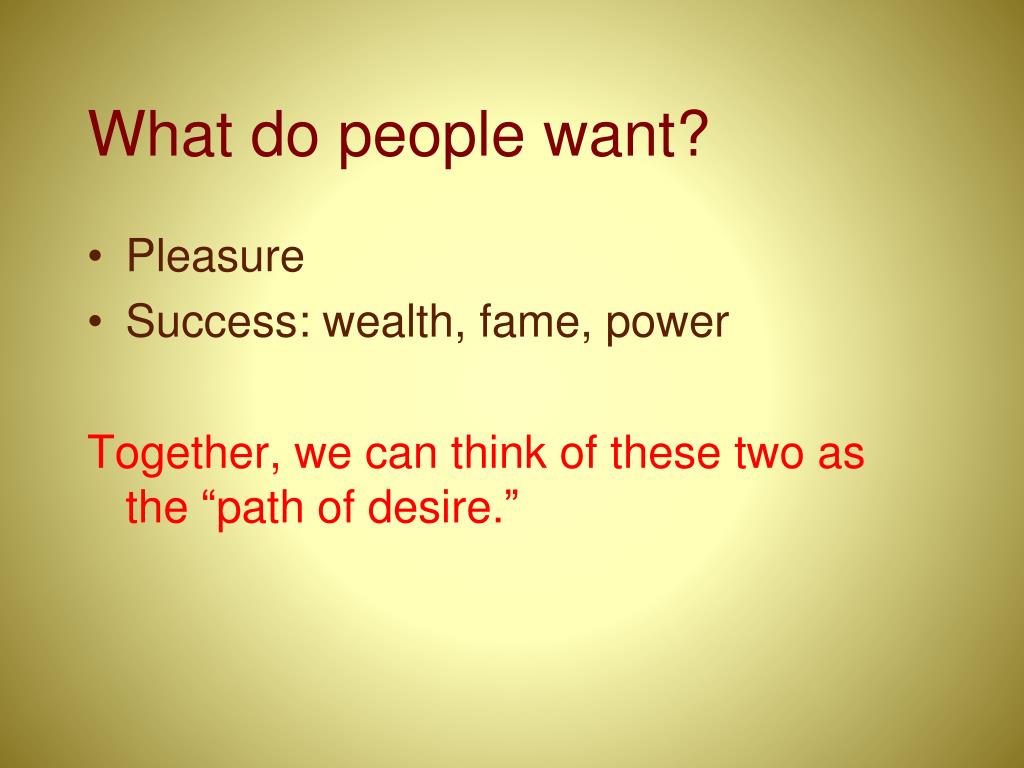 What do people want?

• Pleasure
• Success: wealth, fame, power

Together, we can think of these two as the “path of desire.”